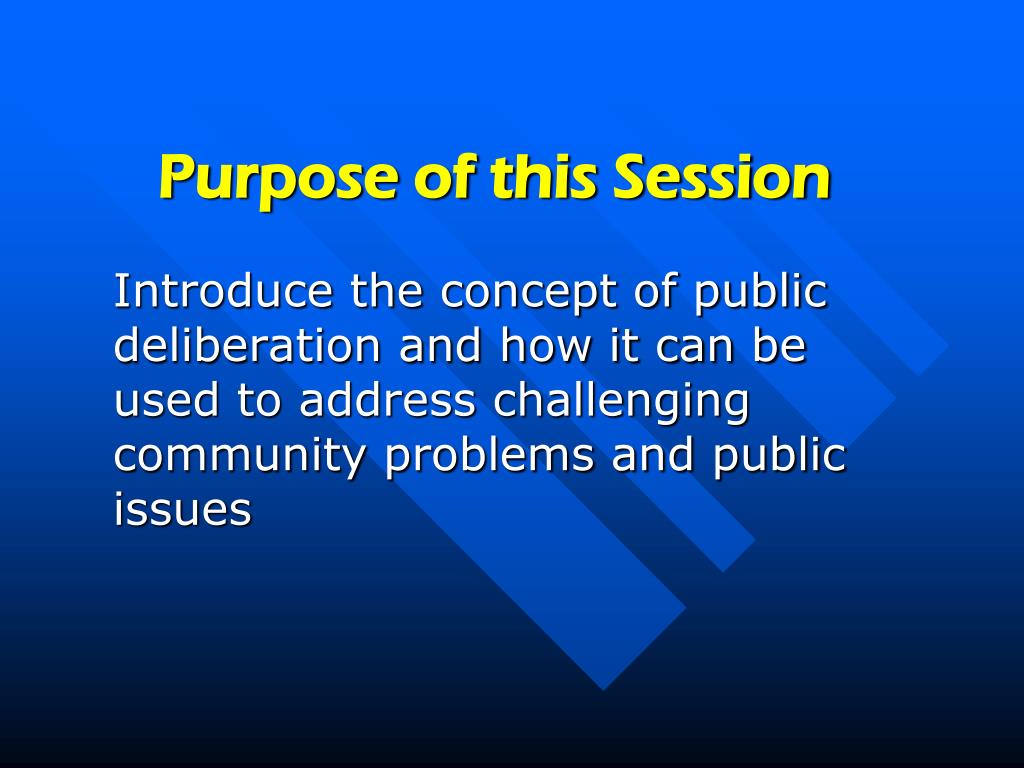 Purpose of this Session

Introduce the concept of public deliberation and how it can be used to address challenging community problems and public issues